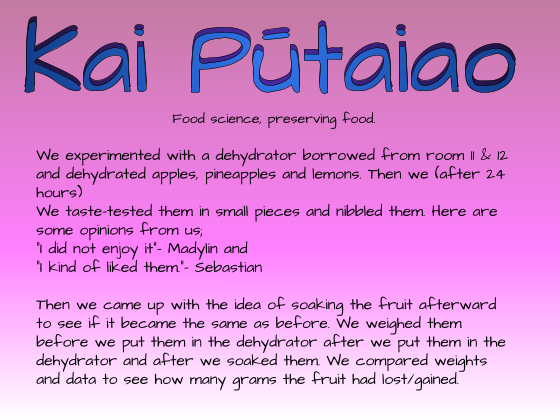 Kai Pūtaiao

Food science, preserving food.

We experimented with a dehydrator borrowed from room 11 & 12 and dehydrated apples, pineapples and lemons. Then we (after 24 hours)
We taste-tested them in small pieces and nibbled them. Here are some opinions from us;
"I did not enjoy it"- Madylin and
"I kind of liked them."- Sebastian

Then we came up with the idea of soaking the fruit afterward to see if it became the same as before. We weighed them before we put them in the dehydrator after we put them in the dehydrator and after we soaked them. We compared weights and data to see how many grams the fruit had lost/gained.